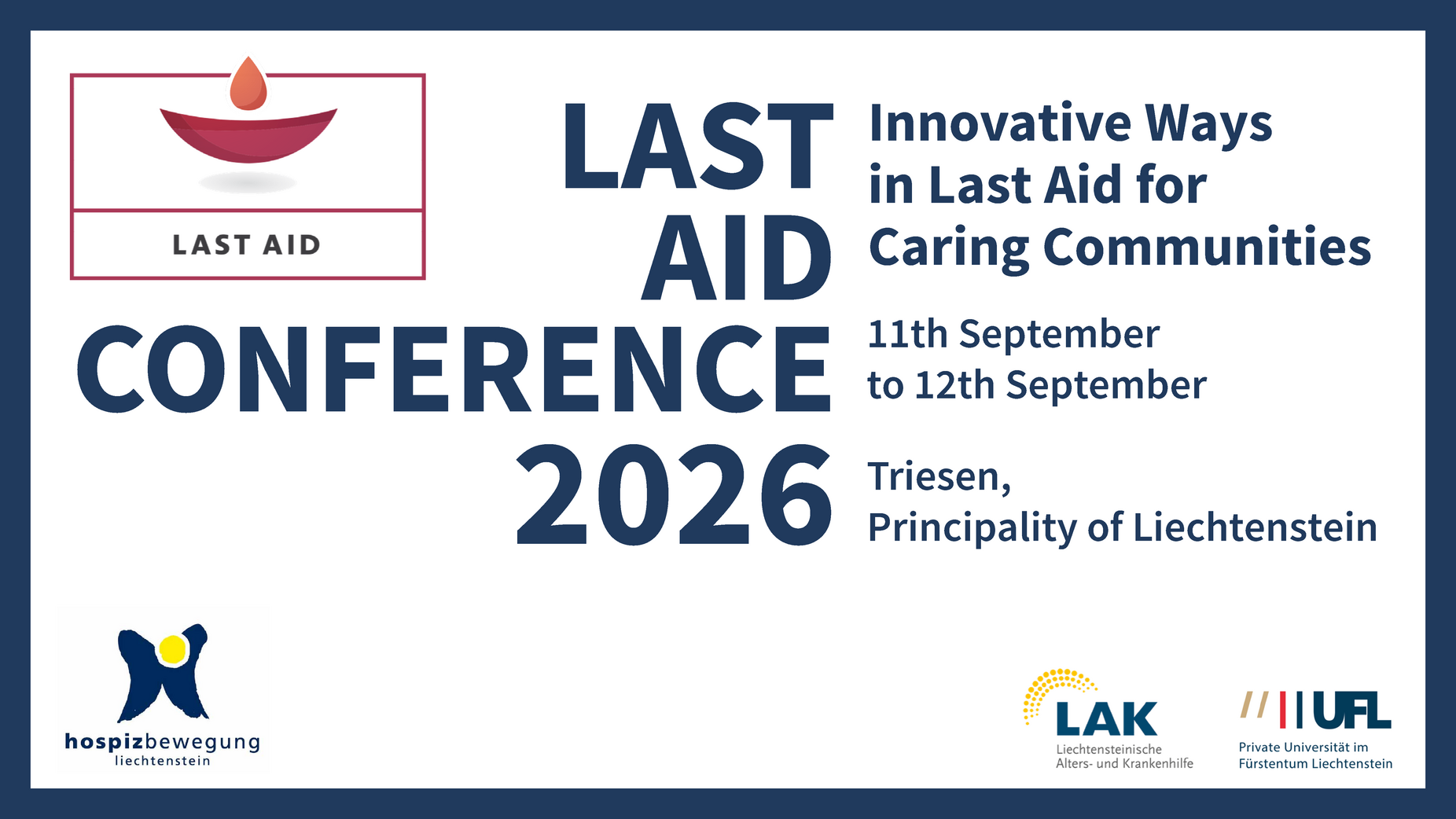 LAST AID

LAST AID CONFERENCE 2026

Innovative Ways in Last Aid for Caring Communities

11th September to 12th September

Triesen, Principality of Liechtenstein

hospizbewegung liechtenstein

LAK
Liechtensteinische Alters- und Krankenhilfe

UFL
Private Universität im Fürstentum Liechtenstein